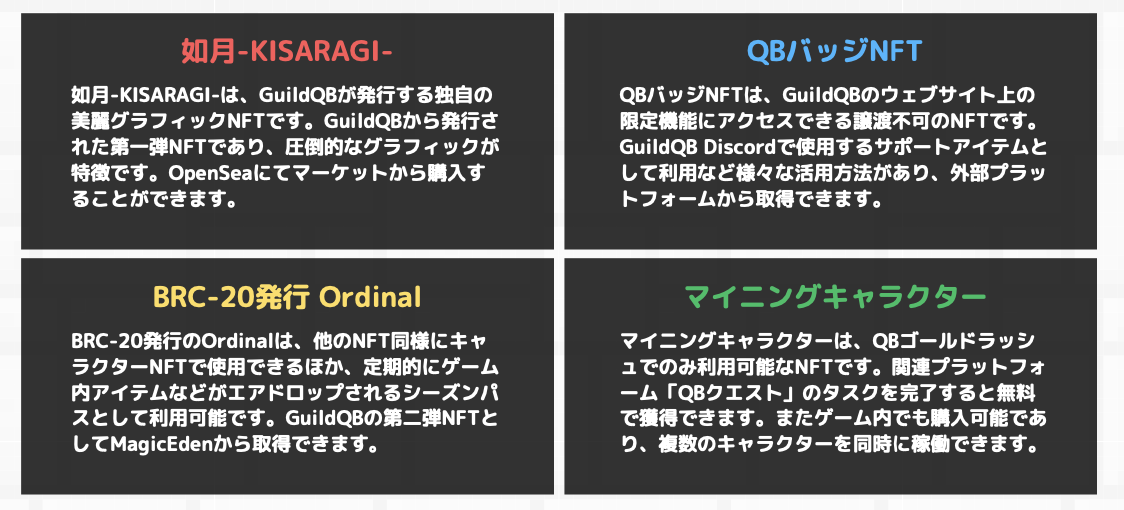 如月-KISARAGI-

如月-KISARAGI-は、GuildQBが発行する独自の美麗グラフィックNFTです。GuildQBから発行された第一弾NFTであり、圧倒的なグラフィックが特徴です。OpenSeaにてマーケットから購入することができます。

QBバッジNFT

QBバッジNFTは、GuildQBのウェブサイト上の限定機能にアクセスできる譲渡不可のNFTです。GuildQB Discordで使用するサポートアイテムとして利用など様々な活用方法があり、外部プラットフォームから取得できます。

BRC-20発行 Ordinal

BRC-20発行のOrdinalは、他のNFT同様にキャラクターNFTで使用できるほか、定期的にゲーム内アイテムなどがエアドロップされるシーズンパスとして利用可能です。GuildQBの第二弾NFTとしてMagicEdenから取得できます。

マイニングキャラクター

マイニングキャラクターは、QBゴールドラッシュでのみ利用可能なNFTです。関連プラットフォーム「QBクエスト」のタスクを完了すると無料で獲得できます。またゲーム内でも購入可能であり、複数のキャラクターを同時に稼働できます。